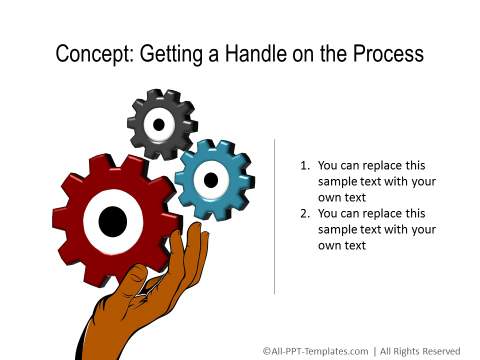 Concept: Getting a Handle on the Process

1. You can replace this sample text with your own text
2. You can replace this sample text with your own text

©All-PPT-Templates.com | All Rights Reserved